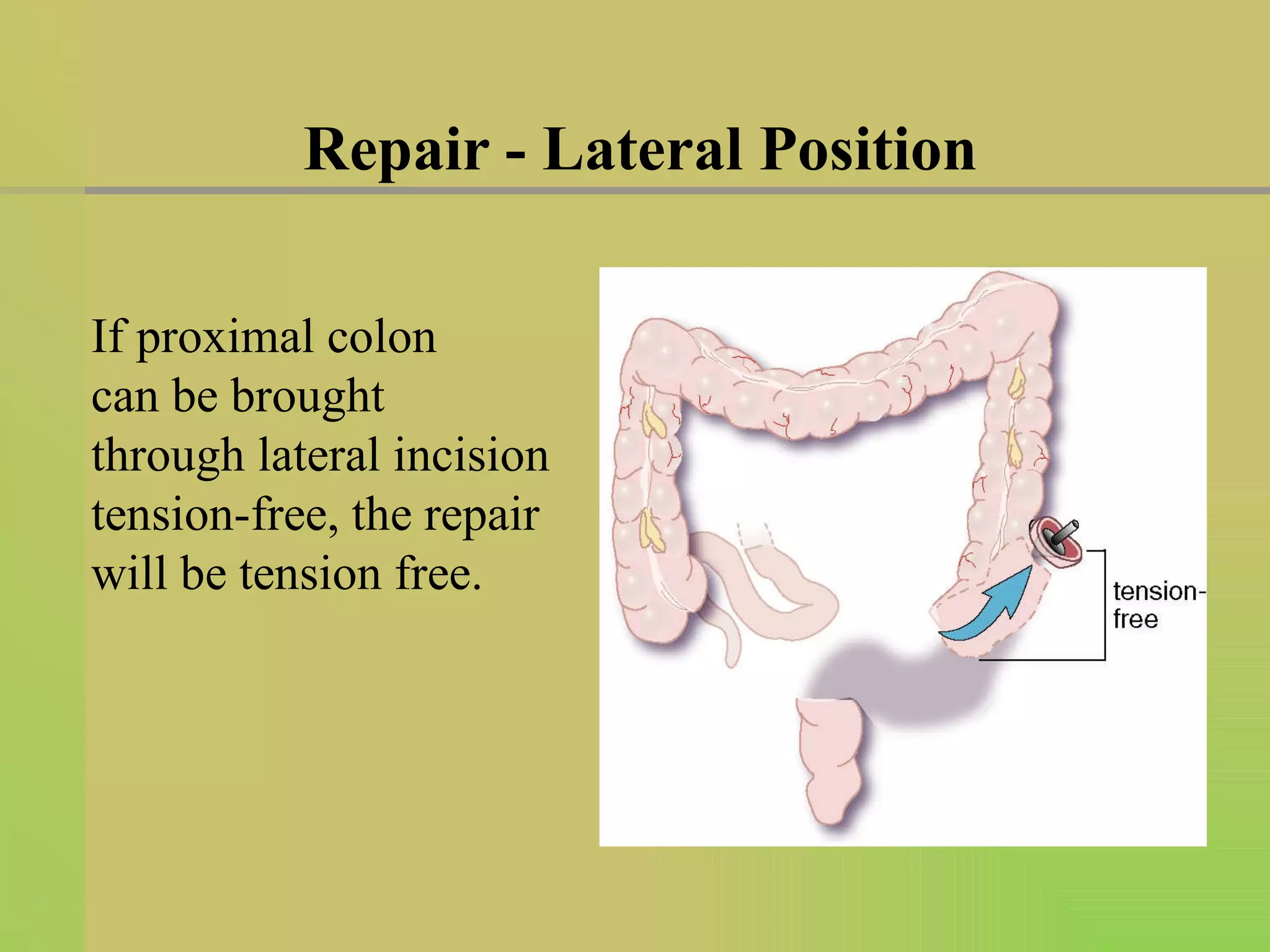 Repair - Lateral Position

If proximal colon can be brought through lateral incision tension-free, the repair will be tension free.

tension-free